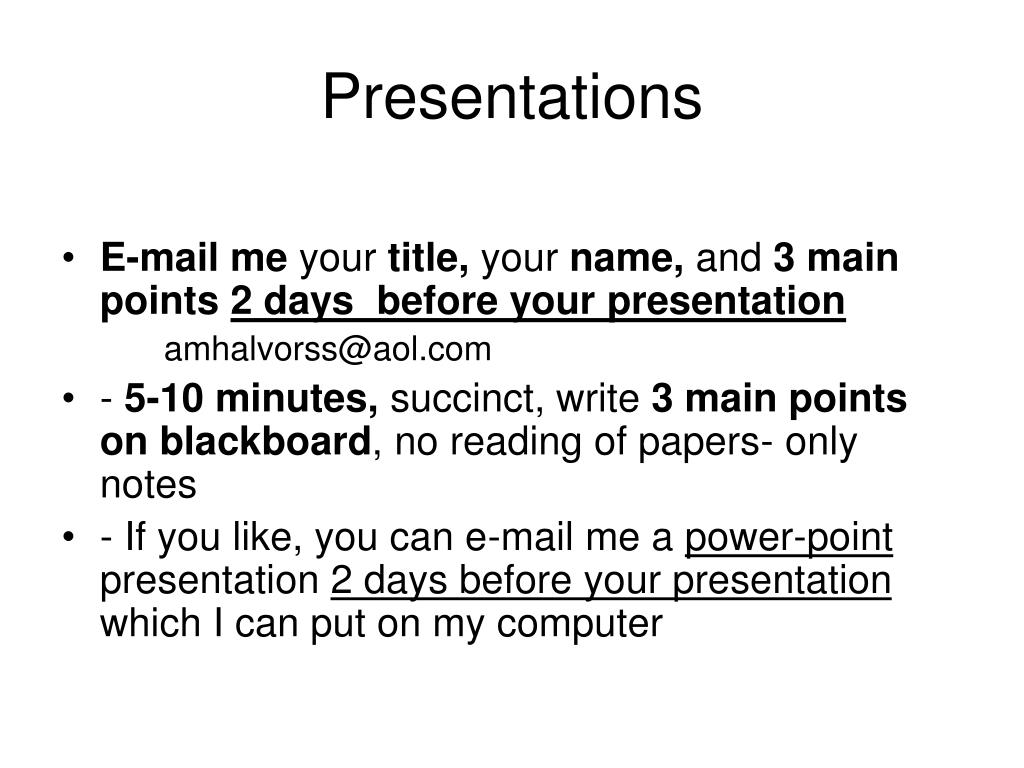 Presentations

• E-mail me your title, your name, and 3 main points 2 days before your presentation

amhalvorss@aol.com

• - 5-10 minutes, succinct, write 3 main points on blackboard, no reading of papers- only notes

• - If you like, you can e-mail me a power-point presentation 2 days before your presentation which I can put on my computer